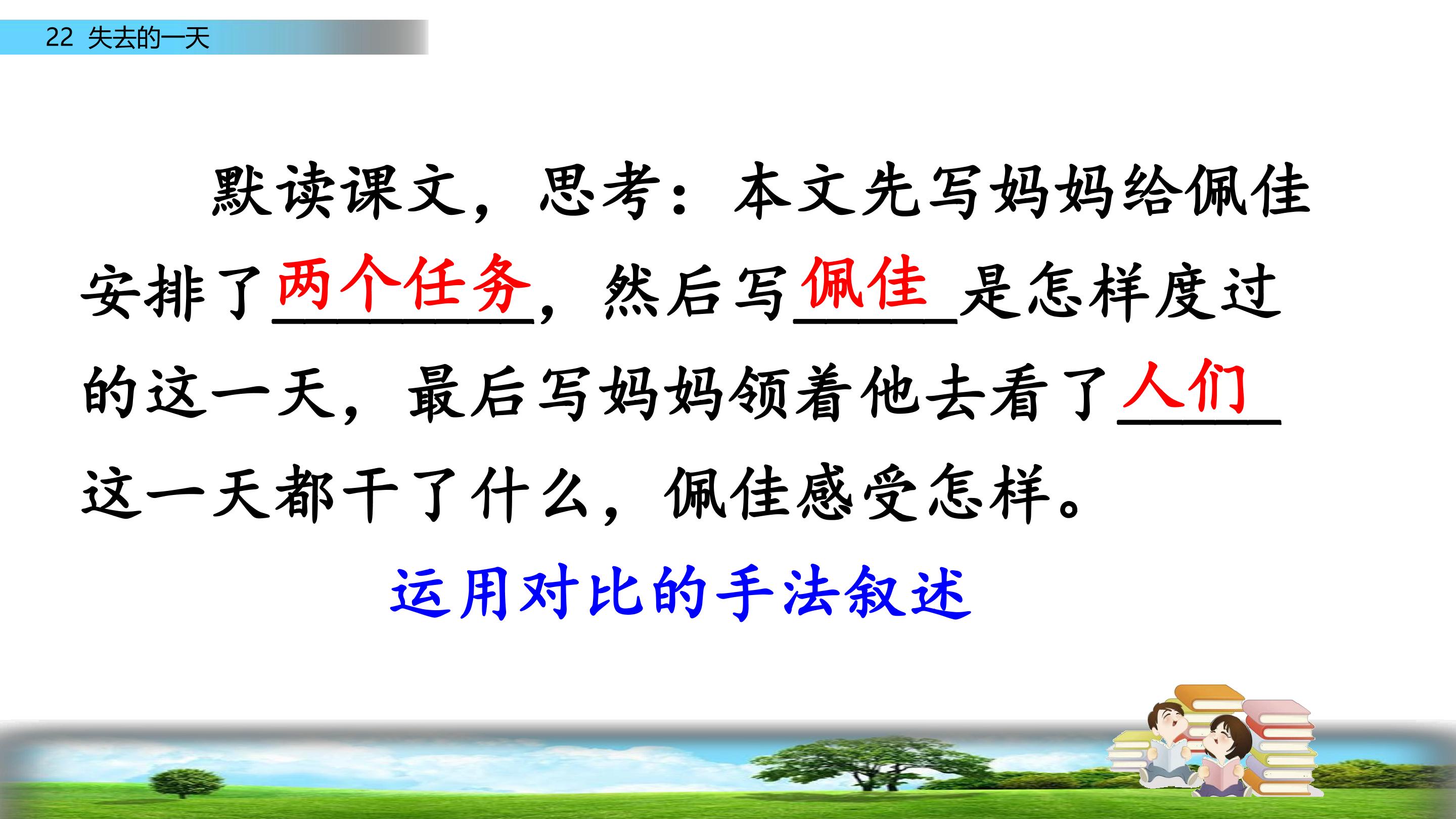 22 失去的一天

默读课文，思考：本文先写妈妈给佩佳安排了两个任务，然后写佩佳是怎样度过的这一天，最后写妈妈领着他去看了人们这一天都干了什么，佩佳感受怎样。

运用对比的手法叙述